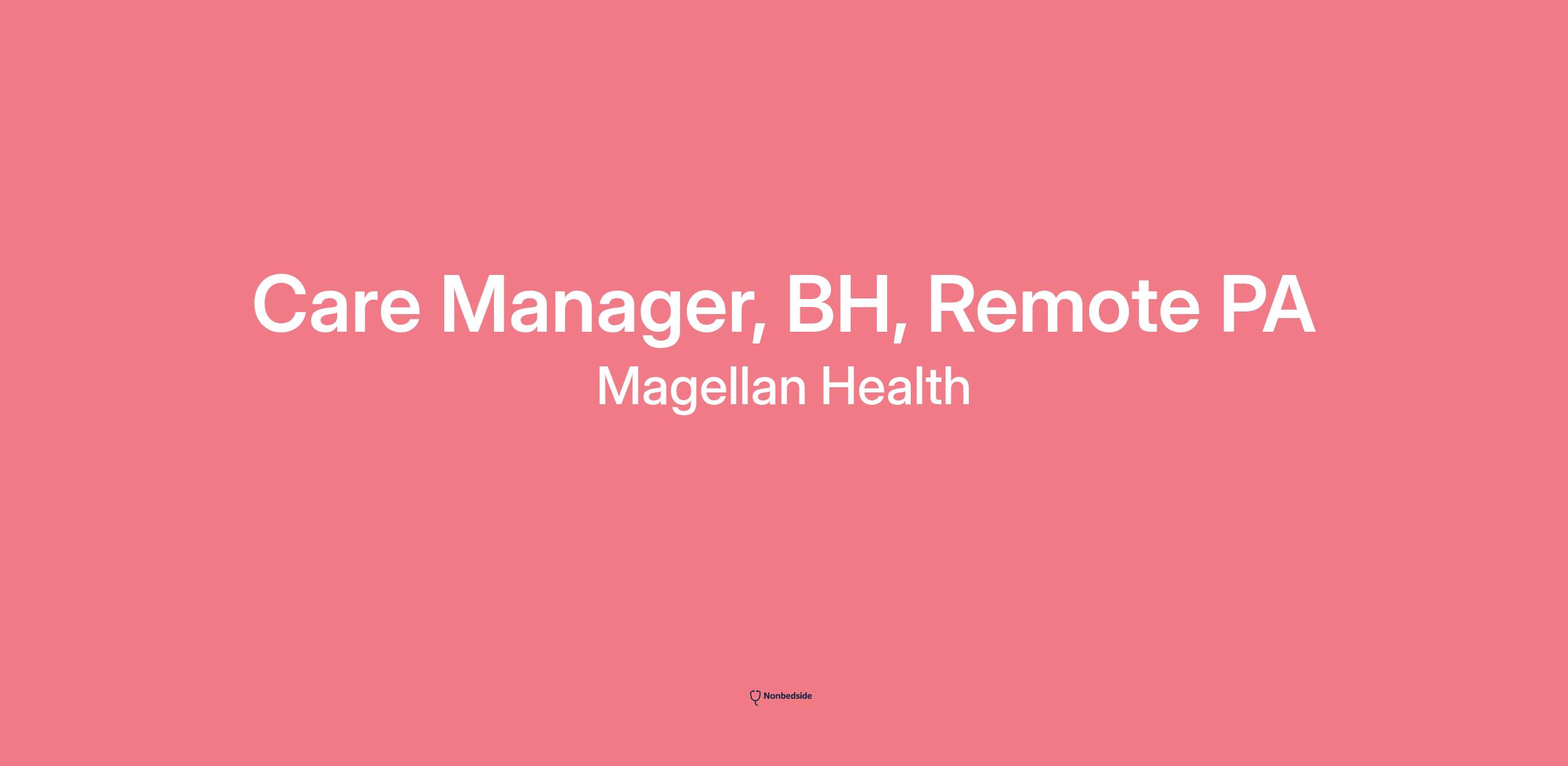 Care Manager, BH, Remote PA
Magellan Health

Nonbedside